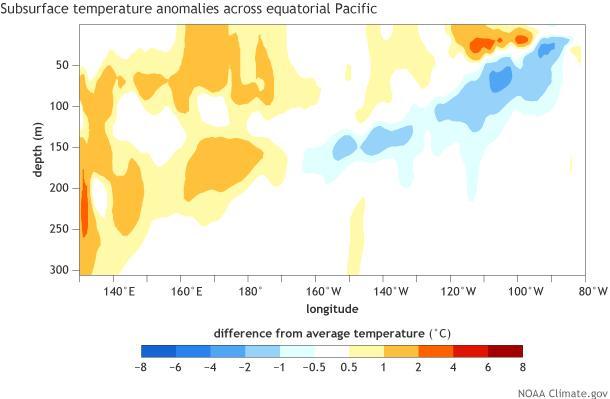 Subsurface temperature anomalies across equatorial Pacific

depth (m)

50
100
150
200
250
300

140°E 160°E 180° 160°W 140°W 120°W 100°W 80°W

longitude

difference from average temperature (°C)

−8 −6 −4 −2 −1 −0.5 0.5 1 2 4 6 8

NOAA Climate.gov